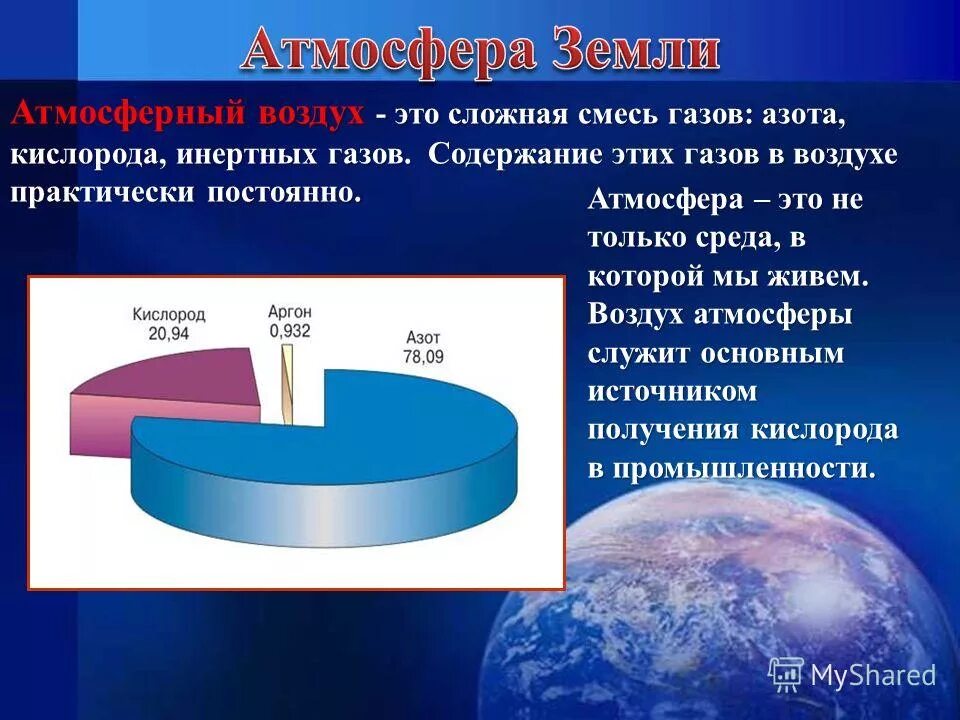 Атмосфера Земли

Атмосферный воздух - это сложная смесь газов: азота, кислорода, инертных газов. Содержание этих газов в воздухе практически постоянно.

Кислород
20,94

Аргон
0,932

Азот
78,09

Атмосфера – это не только среда, в которой мы живем. Воздух атмосферы служит основным источником получения кислорода в промышленности.

MyShared